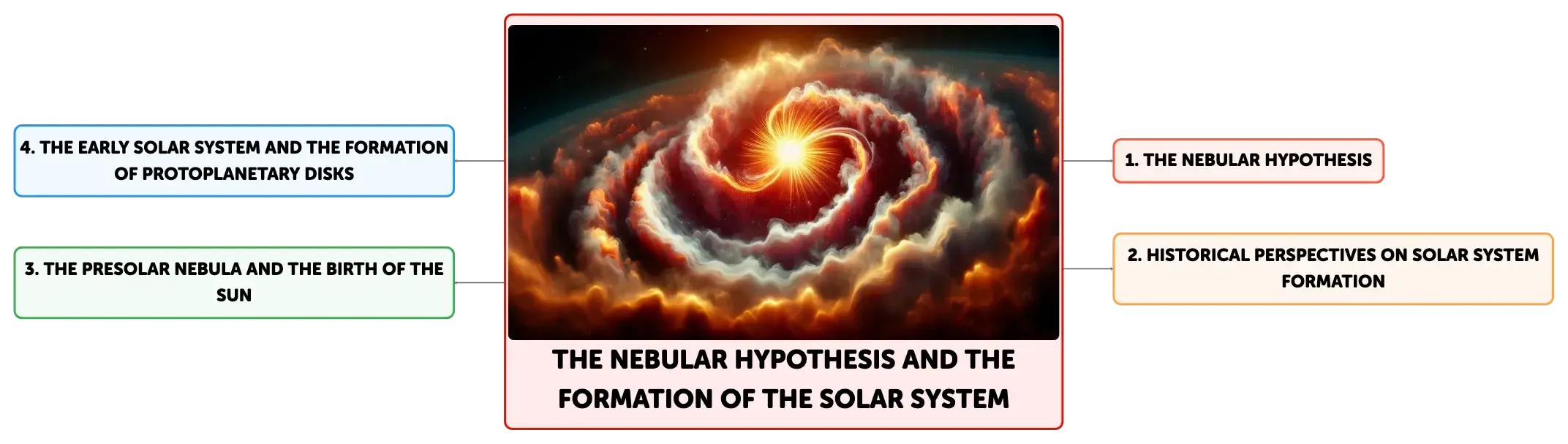 THE NEBULAR HYPOTHESIS AND THE FORMATION OF THE SOLAR SYSTEM

1. THE NEBULAR HYPOTHESIS

2. HISTORICAL PERSPECTIVES ON SOLAR SYSTEM FORMATION

3. THE PRESOLAR NEBULA AND THE BIRTH OF THE SUN

4. THE EARLY SOLAR SYSTEM AND THE FORMATION OF PROTOPLANETARY DISKS